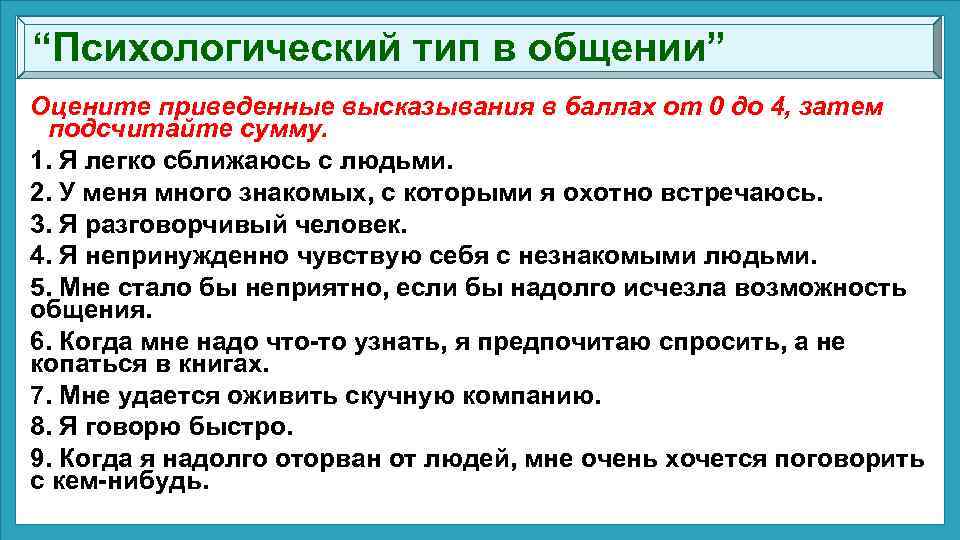 “Психологический тип в общении”

Оцените приведенные высказывания в баллах от 0 до 4, затем подсчитайте сумму.

1. Я легко сближаюсь с людьми.

2. У меня много знакомых, с которыми я охотно встречаюсь.

3. Я разговорчивый человек.

4. Я непринужденно чувствую себя с незнакомыми людьми.

5. Мне стало бы неприятно, если бы надолго исчезла возможность общения.

6. Когда мне надо что-то узнать, я предпочитаю спросить, а не копаться в книгах.

7. Мне удается оживить скучную компанию.

8. Я говорю быстро.

9. Когда я надолго оторван от людей, мне очень хочется поговорить с кем-нибудь.